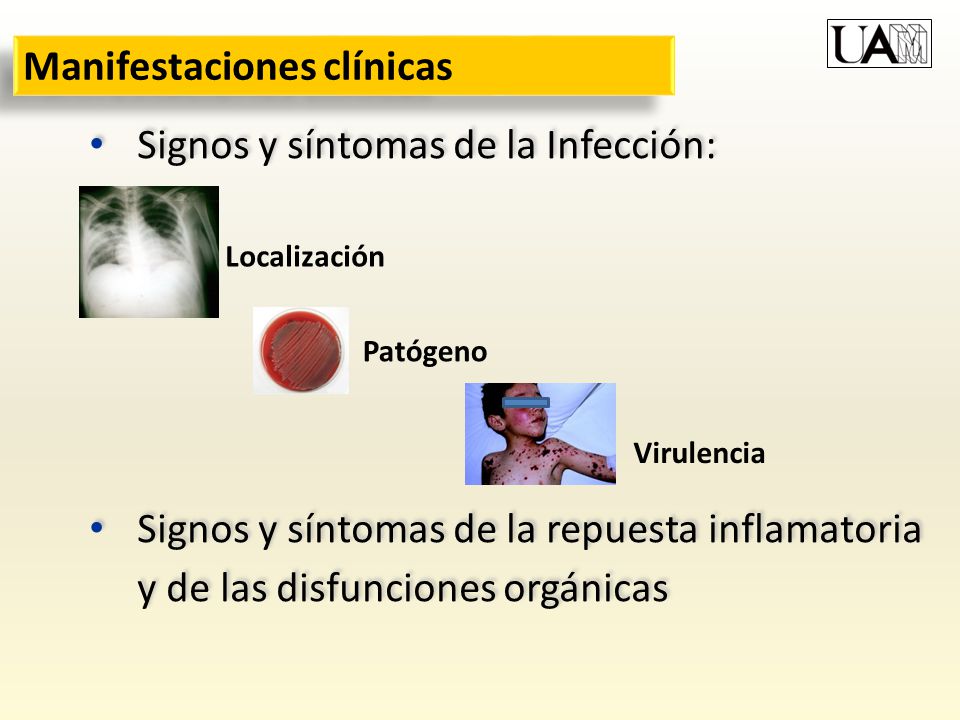 Manifestaciones clínicas

UAM

• Signos y síntomas de la Infección:

Localización

Patógeno

Virulencia

• Signos y síntomas de la repuesta inflamatoria y de las disfunciones orgánicas